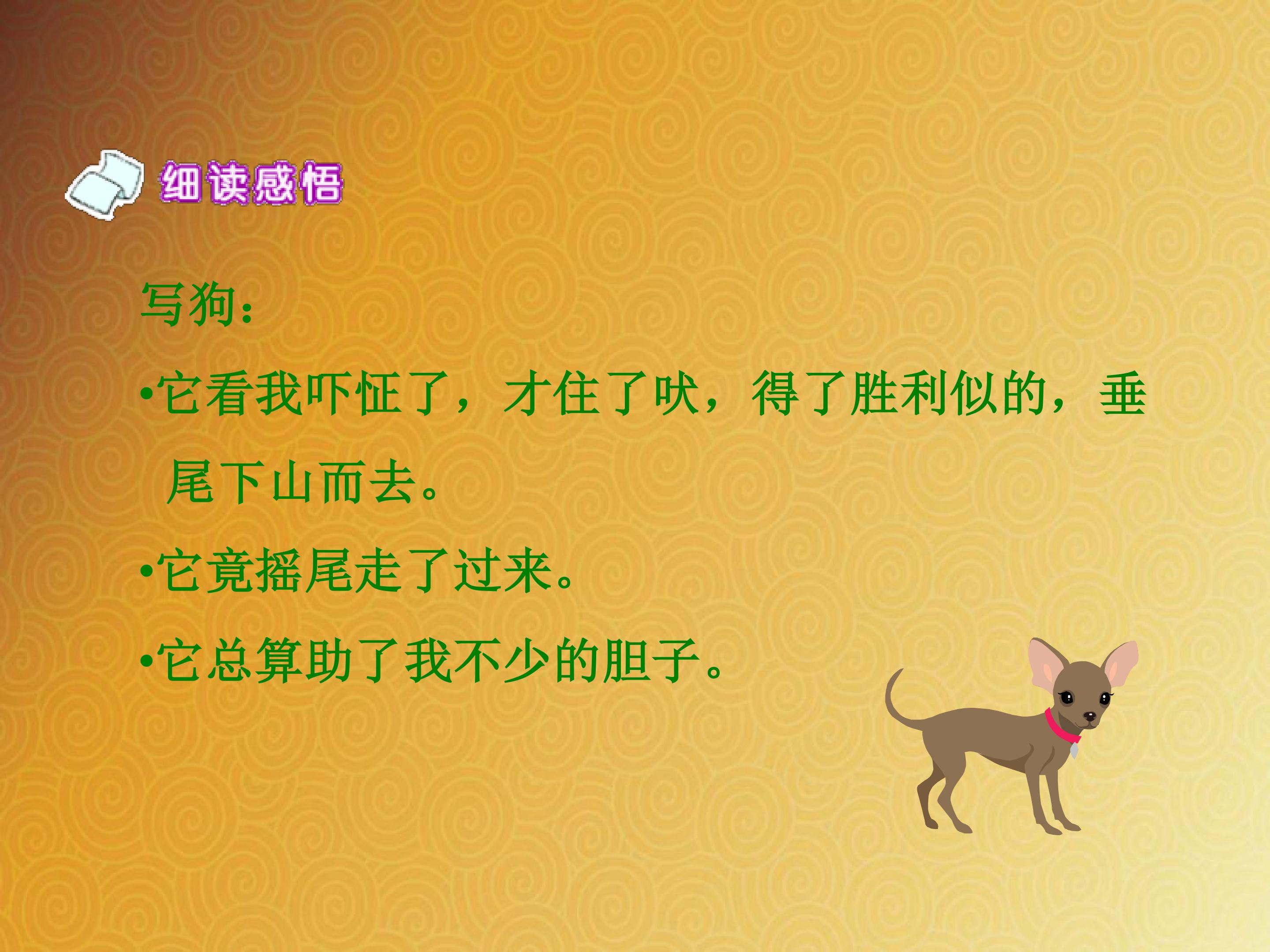 细读感悟

写狗：

•它看我吓怔了，才住了吠，得了胜利似的，垂尾下山而去。

•它竟摇尾走了过来。

•它总算助了我不少的胆子。